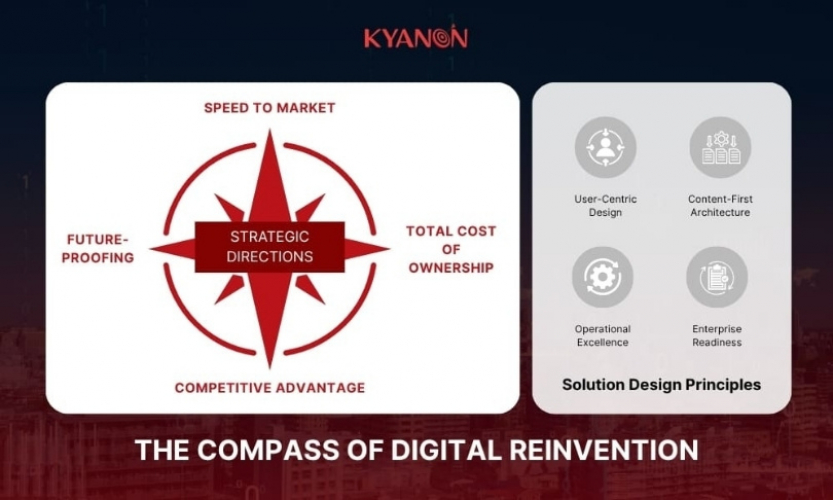 KYANON

SPEED TO MARKET

FUTURE-PROOFING

STRATEGIC DIRECTIONS

TOTAL COST OF OWNERSHIP

COMPETITIVE ADVANTAGE

User-Centric Design

Content-First Architecture

Operational Excellence

Enterprise Readiness

Solution Design Principles

THE COMPASS OF DIGITAL REINVENTION